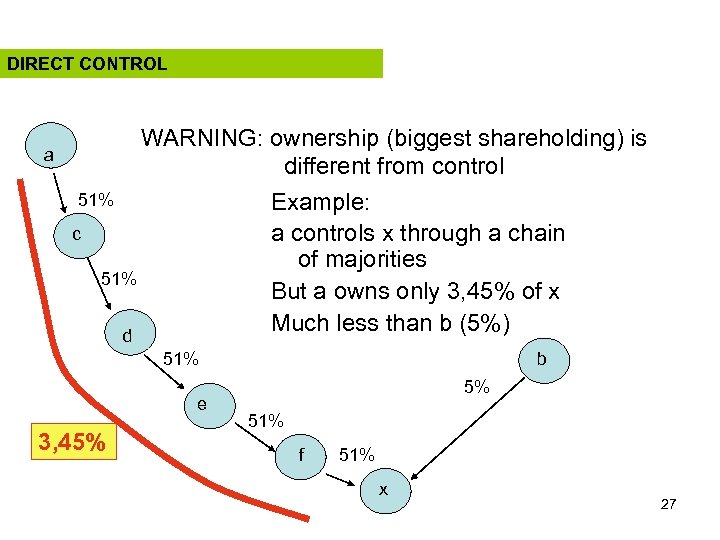 DIRECT CONTROL

WARNING: ownership (biggest shareholding) is different from control

Example:

a controls x through a chain of majorities

But a owns only 3,45% of x

Much less than b (5%)

a

51%

c

51%

d

51%

e

51%

f

51%

x

b

5%

3,45%

27